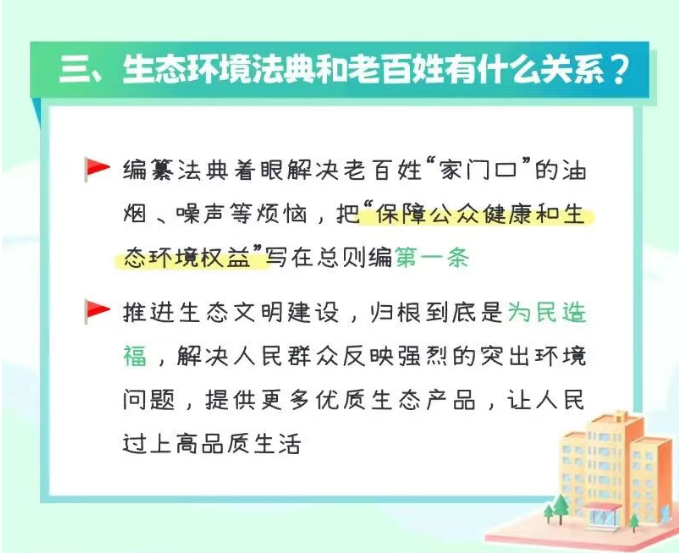 三、生态环境法典和老百姓有什么关系？

编纂法典着眼解决老百姓“家门口”的油烟、噪声等烦恼，把“保障公众健康和生态环境权益”写在总则编第一条

推进生态文明建设，归根到底是为民造福，解决人民群众反映强烈的突出环境问题，提供更多优质生态产品，让人民过上高品质生活